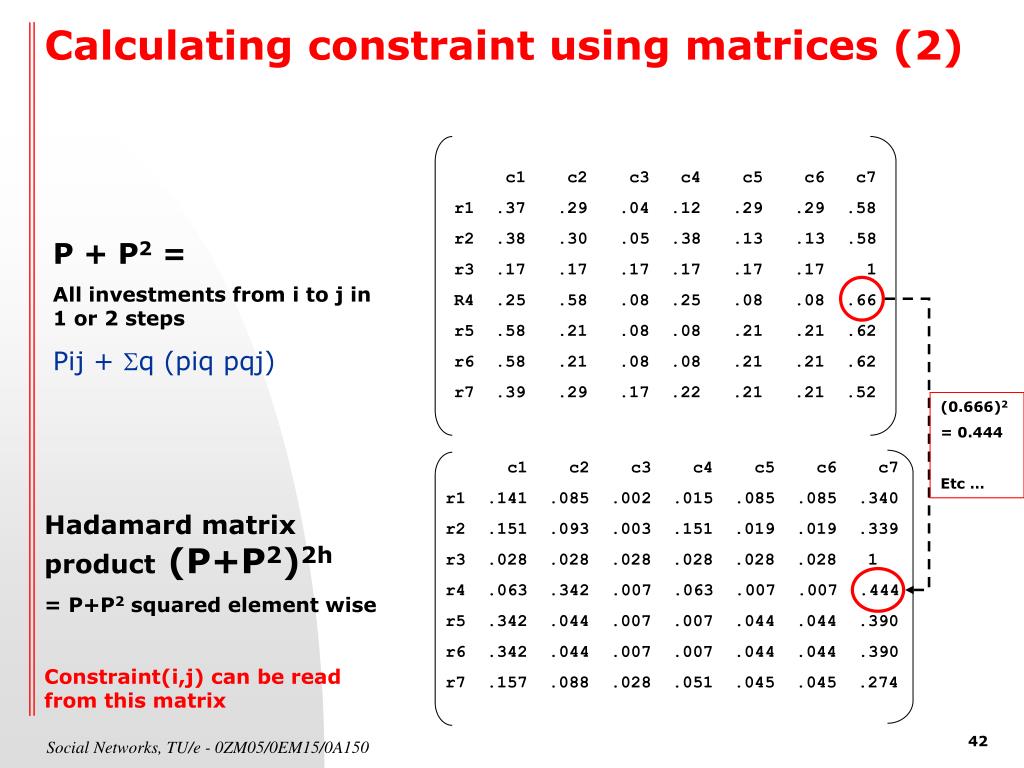 Calculating constraint using matrices (2)

$P + P^2 =$

All investments from i to j in 1 or 2 steps

Pij + $\Sigma$q (piq pqj)

| | c1 | c2 | c3 | c4 | c5 | c6 | c7 |
|---|---|---|---|---|---|---|---|
| r1 | .37 | .29 | .04 | .12 | .29 | .29 | .58 |
| r2 | .38 | .30 | .05 | .38 | .13 | .13 | .58 |
| r3 | .17 | .17 | .17 | .17 | .17 | .17 | 1 |
| R4 | .25 | .58 | .08 | .25 | .08 | .08 | .66 |
| r5 | .58 | .21 | .08 | .08 | .21 | .21 | .62 |
| r6 | .58 | .21 | .08 | .08 | .21 | .21 | .62 |
| r7 | .39 | .29 | .17 | .22 | .21 | .21 | .52 |

$(0.666)^2$
= 0.444

Etc …

Hadamard matrix product $(P+P^2)^{2h}$

= $P+P^2$ squared element wise

Constraint(i,j) can be read from this matrix

| | c1 | c2 | c3 | c4 | c5 | c6 | c7 |
|---|---|---|---|---|---|---|---|
| r1 | .141 | .085 | .002 | .015 | .085 | .085 | .340 |
| r2 | .151 | .093 | .003 | .151 | .019 | .019 | .339 |
| r3 | .028 | .028 | .028 | .028 | .028 | .028 | 1 |
| r4 | .063 | .342 | .007 | .063 | .007 | .007 | .444 |
| r5 | .342 | .044 | .007 | .007 | .044 | .044 | .390 |
| r6 | .342 | .044 | .007 | .007 | .044 | .044 | .390 |
| r7 | .157 | .088 | .028 | .051 | .045 | .045 | .274 |

Social Networks, TU/e - 0ZM05/0EM15/0A150

42